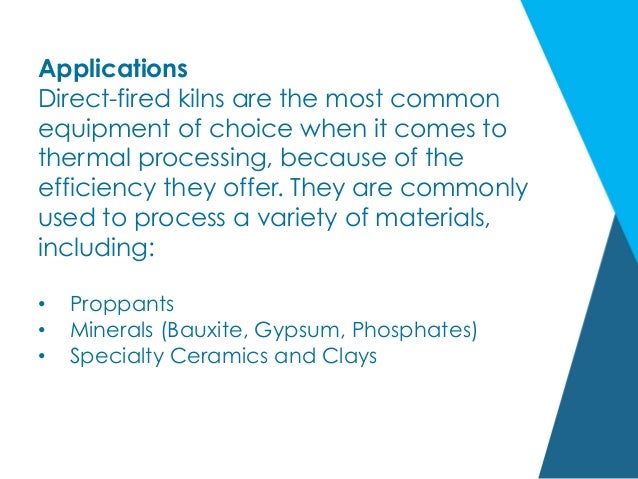 Applications
Direct-fired kilns are the most common equipment of choice when it comes to thermal processing, because of the efficiency they offer. They are commonly used to process a variety of materials, including:

• Proppants
• Minerals (Bauxite, Gypsum, Phosphates)
• Specialty Ceramics and Clays